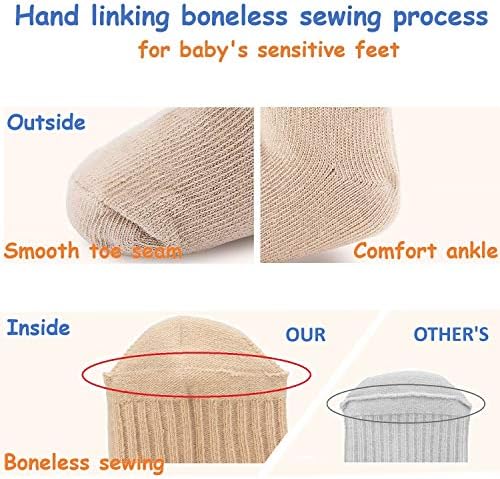 Hand linking boneless sewing process
for baby's sensitive feet

Outside

Smooth toe seam

Comfort ankle

Inside

OUR

OTHER'S

Boneless sewing